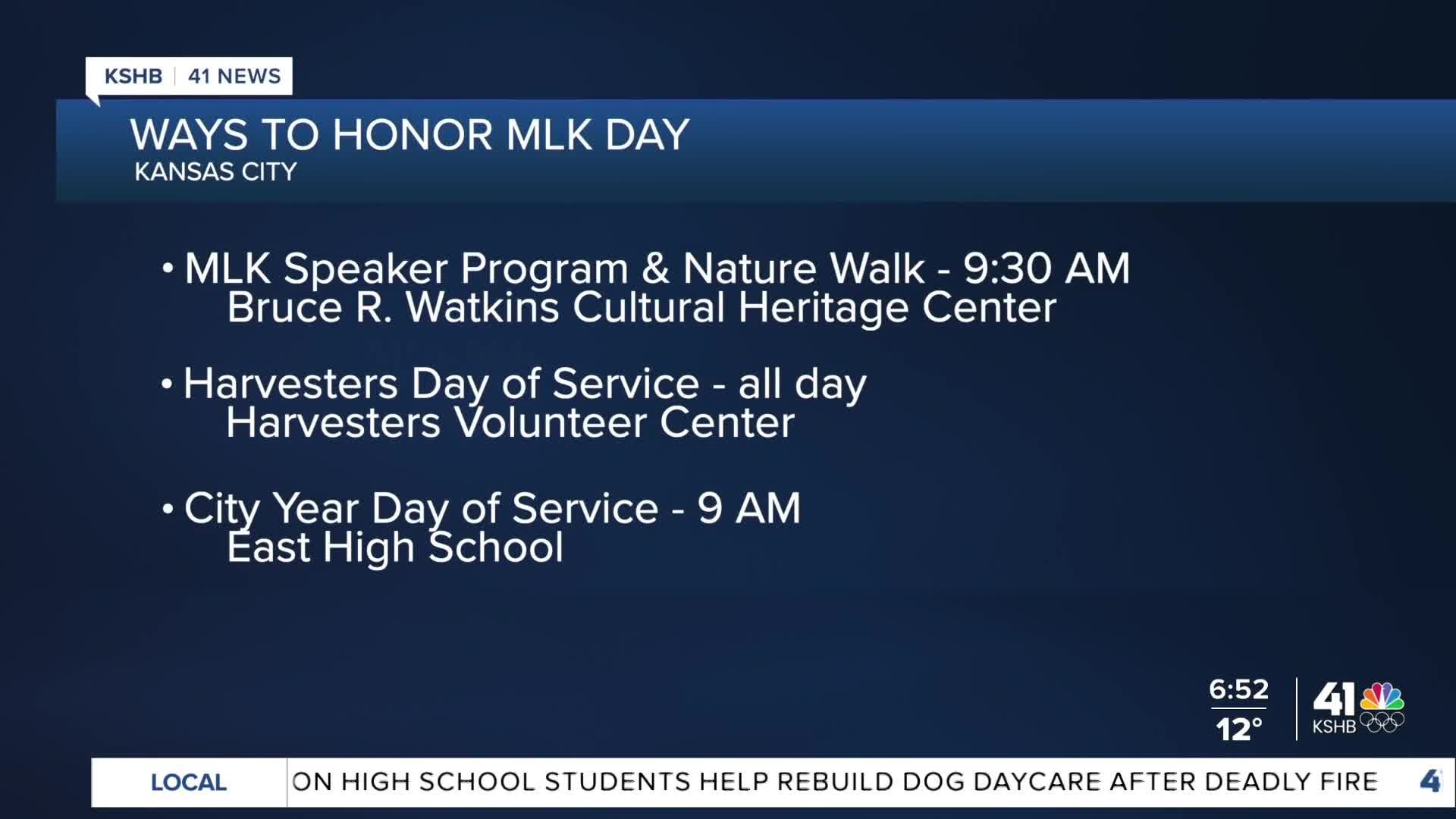 KSHB | 41 NEWS

WAYS TO HONOR MLK DAY
KANSAS CITY

• MLK Speaker Program & Nature Walk - 9:30 AM
Bruce R. Watkins Cultural Heritage Center

• Harvesters Day of Service - all day
Harvesters Volunteer Center

• City Year Day of Service - 9 AM
East High School

6:52
12°

41 KSHB

LOCAL
ON HIGH SCHOOL STUDENTS HELP REBUILD DOG DAYCARE AFTER DEADLY FIRE
4